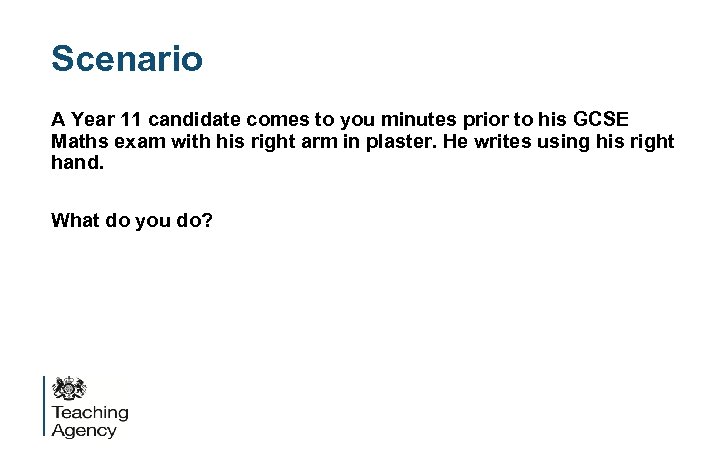 Scenario

A Year 11 candidate comes to you minutes prior to his GCSE Maths exam with his right arm in plaster. He writes using his right hand.

What do you do?

Teaching Agency